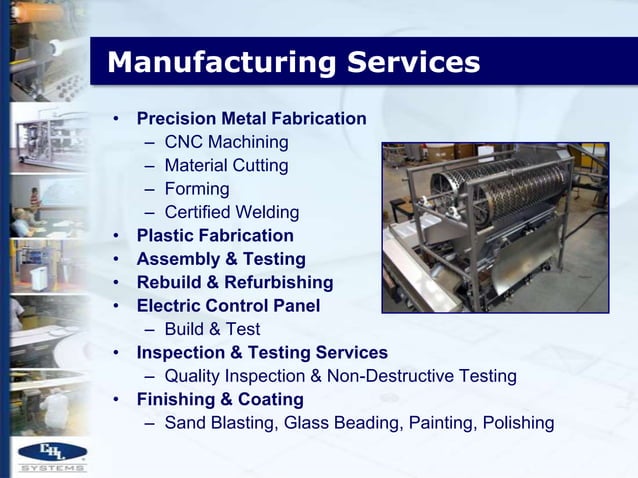 Manufacturing Services

• Precision Metal Fabrication
 – CNC Machining
 – Material Cutting
 – Forming
 – Certified Welding
• Plastic Fabrication
• Assembly & Testing
• Rebuild & Refurbishing
• Electric Control Panel
 – Build & Test
• Inspection & Testing Services
 – Quality Inspection & Non-Destructive Testing
• Finishing & Coating
 – Sand Blasting, Glass Beading, Painting, Polishing

EHL
SYSTEMS